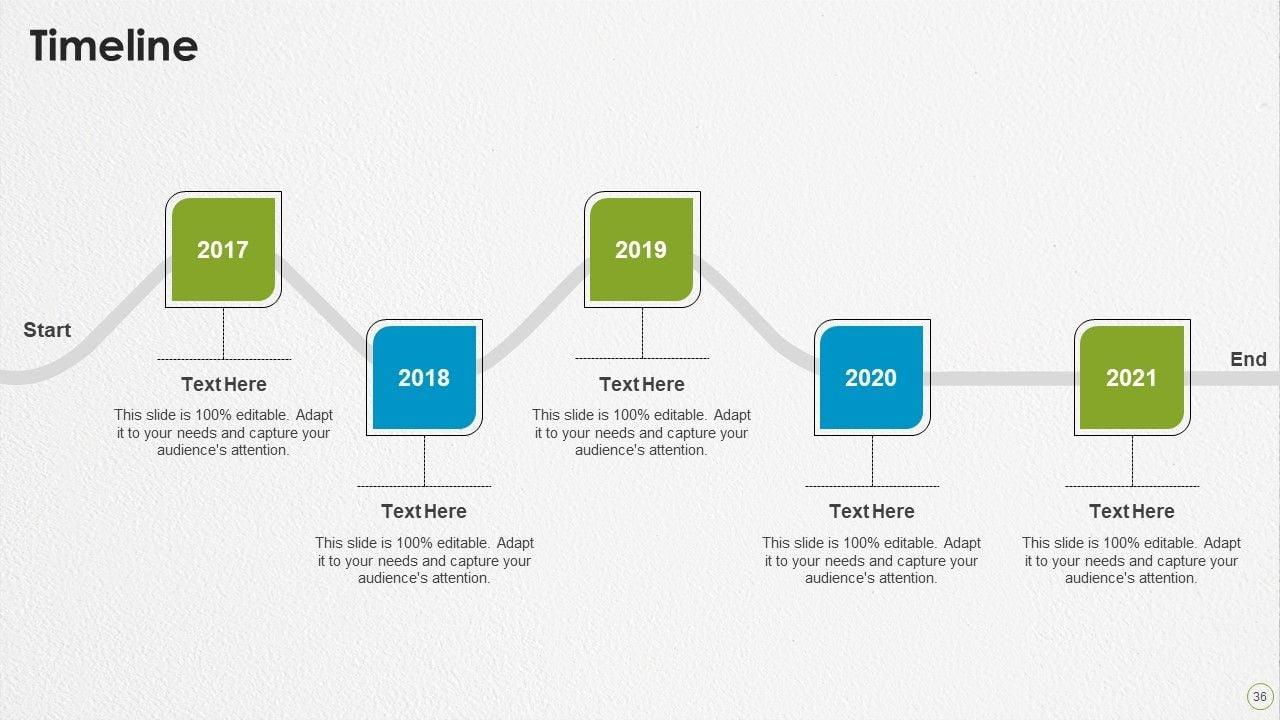 Timeline

Start

2017

Text Here

This slide is 100% editable. Adapt it to your needs and capture your audience's attention.

2018

Text Here

This slide is 100% editable. Adapt it to your needs and capture your audience's attention.

2019

Text Here

This slide is 100% editable. Adapt it to your needs and capture your audience's attention.

2020

Text Here

This slide is 100% editable. Adapt it to your needs and capture your audience's attention.

2021

Text Here

This slide is 100% editable. Adapt it to your needs and capture your audience's attention.

End

36